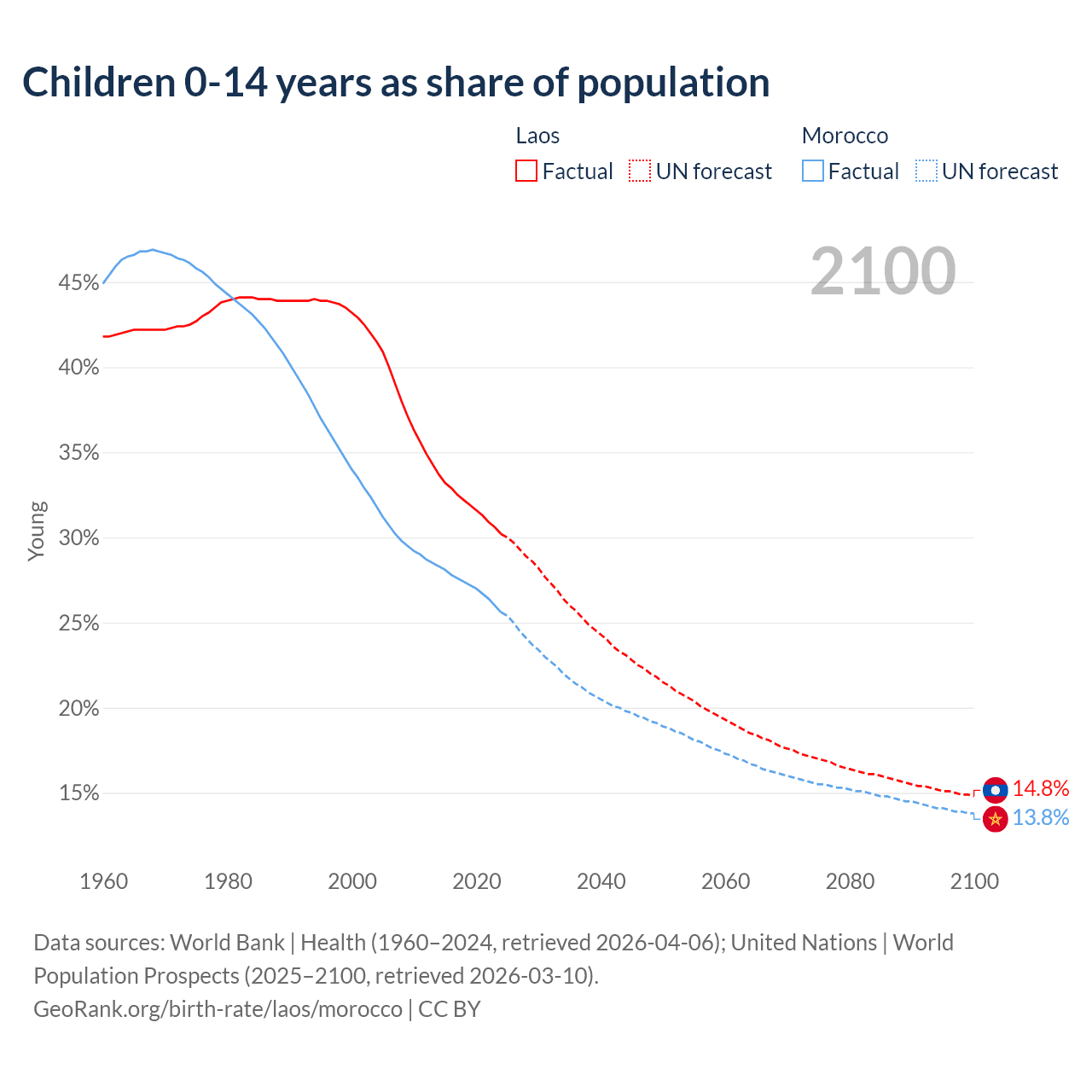 Children 0-14 years as share of population

Laos
Factual UN forecast

Morocco
Factual UN forecast

2100

45%
40%
35%
30%
25%
20%
15%

Young

14.8%
13.8%

1960 1980 2000 2020 2040 2060 2080 2100

Data sources: World Bank | Health (1960–2024, retrieved 2026-04-06); United Nations | World Population Prospects (2025–2100, retrieved 2026-03-10).
GeoRank.org/birth-rate/laos/morocco | CC BY